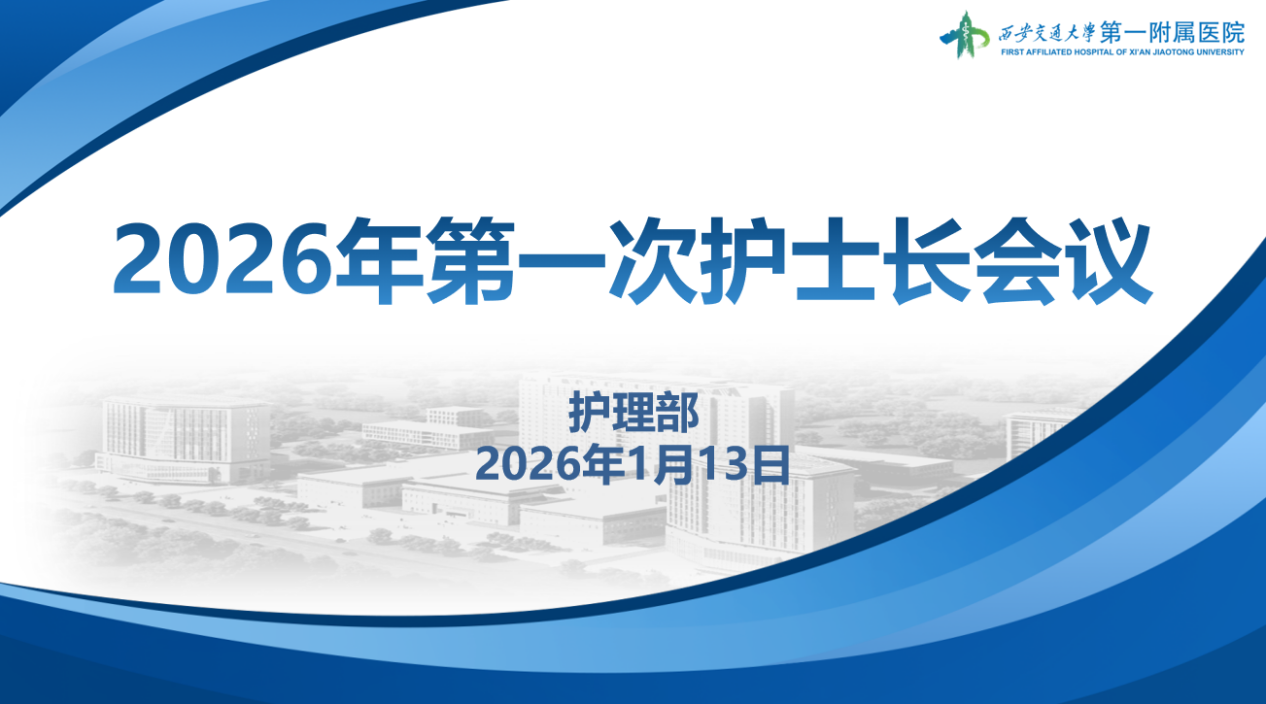 西安交通大學第一附属医院
FIRST AFFILIATED HOSPITAL OF XI'AN JIAOTONG UNIVERSITY

2026年第一次护士长会议

护理部
2026年1月13日